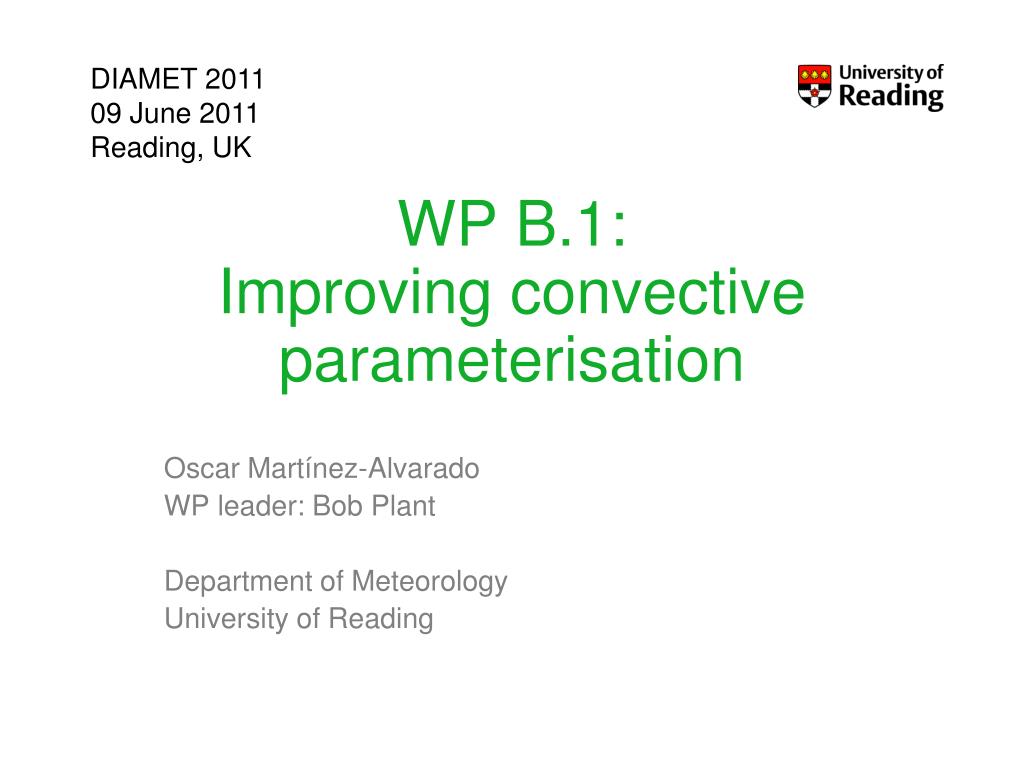 DIAMET 2011
09 June 2011
Reading, UK

University of Reading

WP B.1:
Improving convective parameterisation

Oscar Martínez-Alvarado
WP leader: Bob Plant

Department of Meteorology
University of Reading